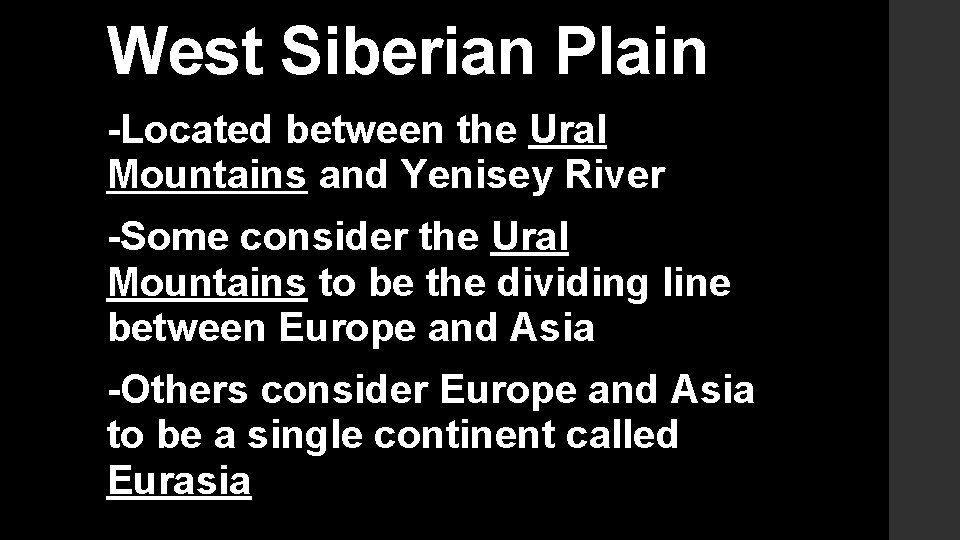 West Siberian Plain

-Located between the Ural Mountains and Yenisey River

-Some consider the Ural Mountains to be the dividing line between Europe and Asia

-Others consider Europe and Asia to be a single continent called Eurasia